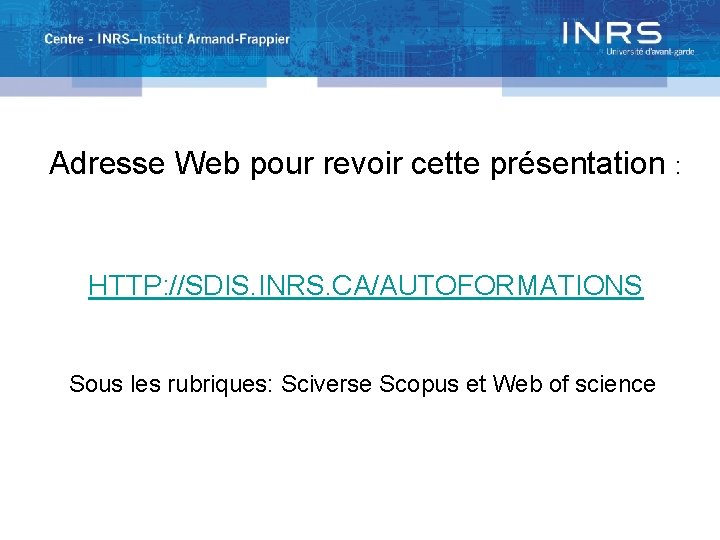 Centre - INRS–Institut Armand-Frappier

INRS
Université d'avant-garde

Adresse Web pour revoir cette présentation :

HTTP://SDIS.INRS.CA/AUTOFORMATIONS

Sous les rubriques: Sciverse Scopus et Web of science